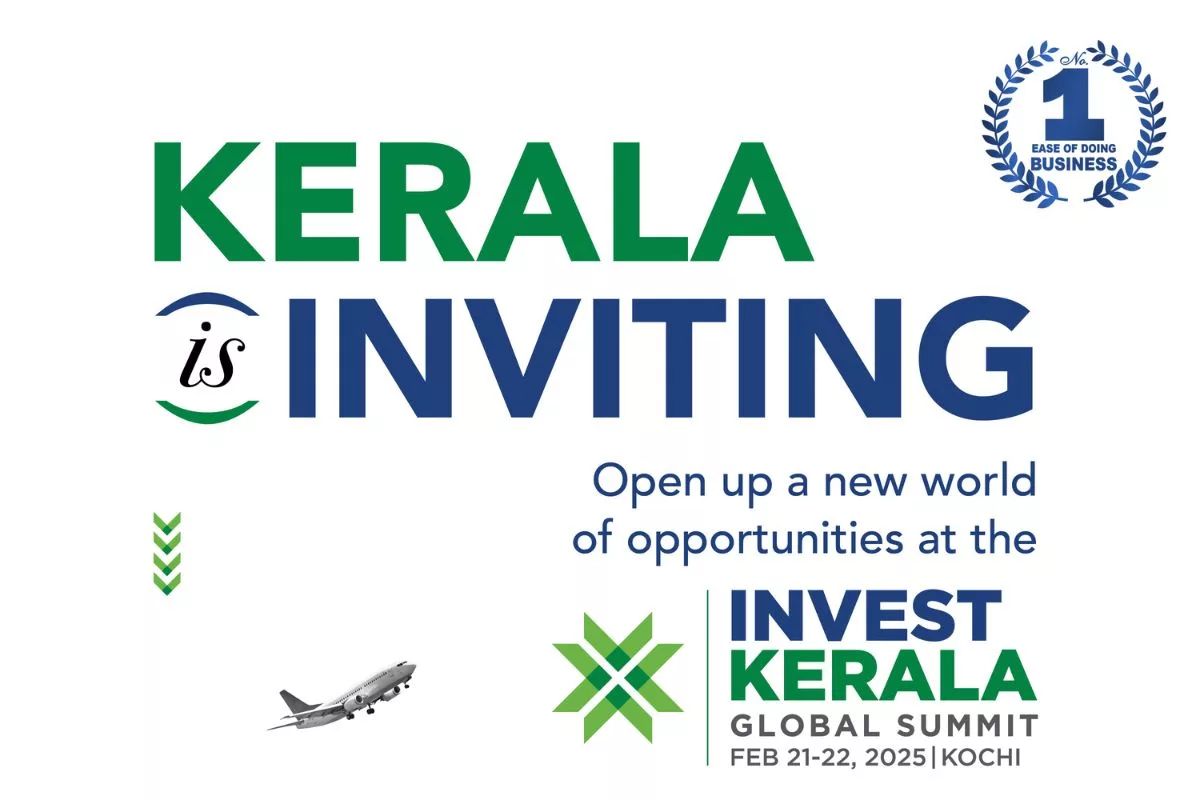 No. 1
EASE OF DOING
BUSINESS

KERALA
is INVITING

Open up a new world of opportunities at the

INVEST
KERALA
GLOBAL SUMMIT
FEB 21-22, 2025 | KOCHI